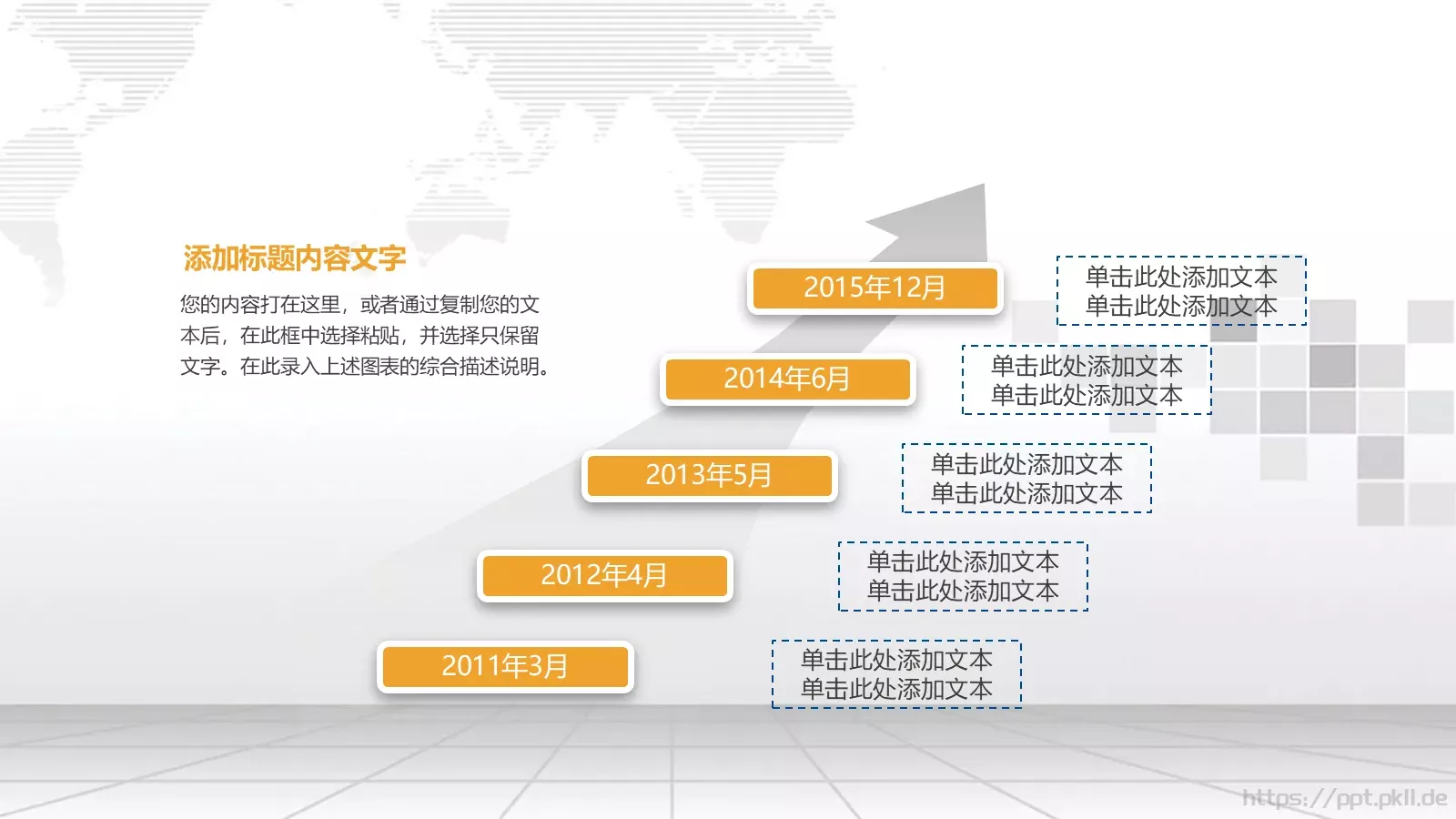 添加标题内容文字

您的内容打在这里，或者通过复制您的文本后，在此框中选择粘贴，并选择只保留文字。在此录入上述图表的综合描述说明。

2015年12月

单击此处添加文本
单击此处添加文本

2014年6月

单击此处添加文本
单击此处添加文本

2013年5月

单击此处添加文本
单击此处添加文本

2012年4月

单击此处添加文本
单击此处添加文本

2011年3月

单击此处添加文本
单击此处添加文本

https://ppt.pkll.de